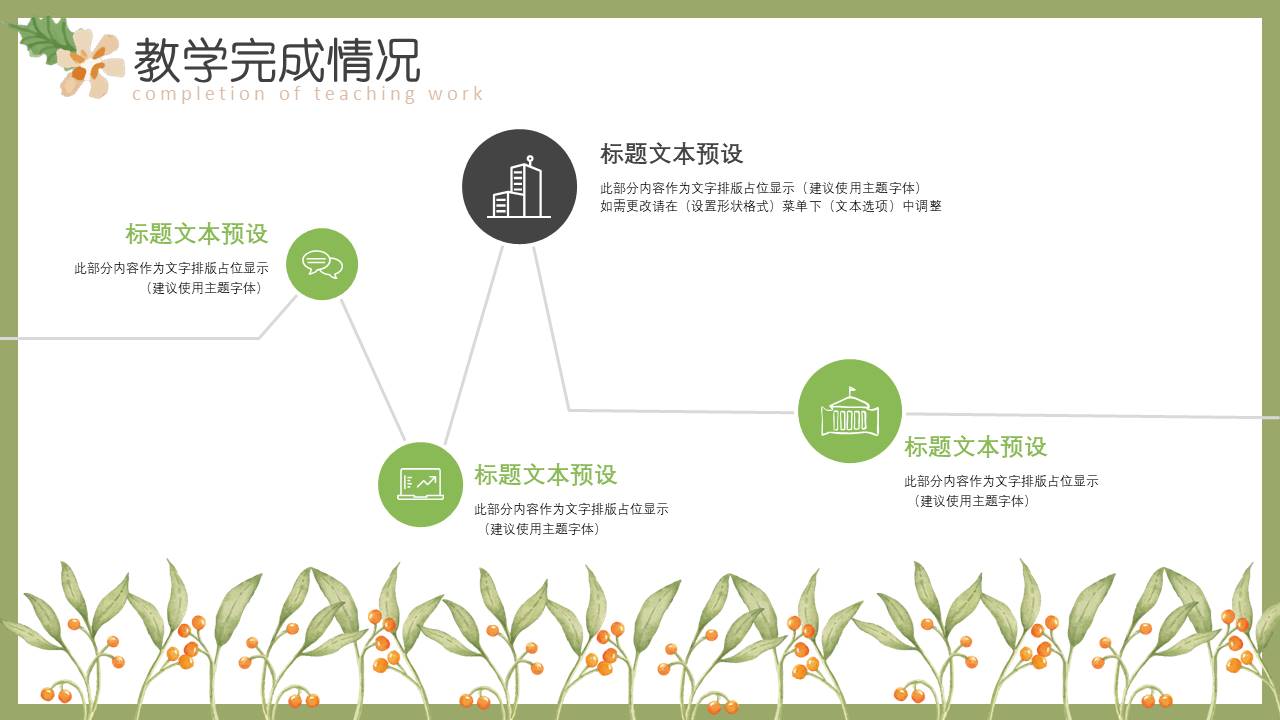 教学完成情况
completion of teaching work

标题文本预设
此部分内容作为文字排版占位显示（建议使用主题字体）
如需更改请在（设置形状格式）菜单下（文本选项）中调整

标题文本预设
此部分内容作为文字排版占位显示
（建议使用主题字体）

标题文本预设
此部分内容作为文字排版占位显示
（建议使用主题字体）

标题文本预设
此部分内容作为文字排版占位显示
（建议使用主题字体）